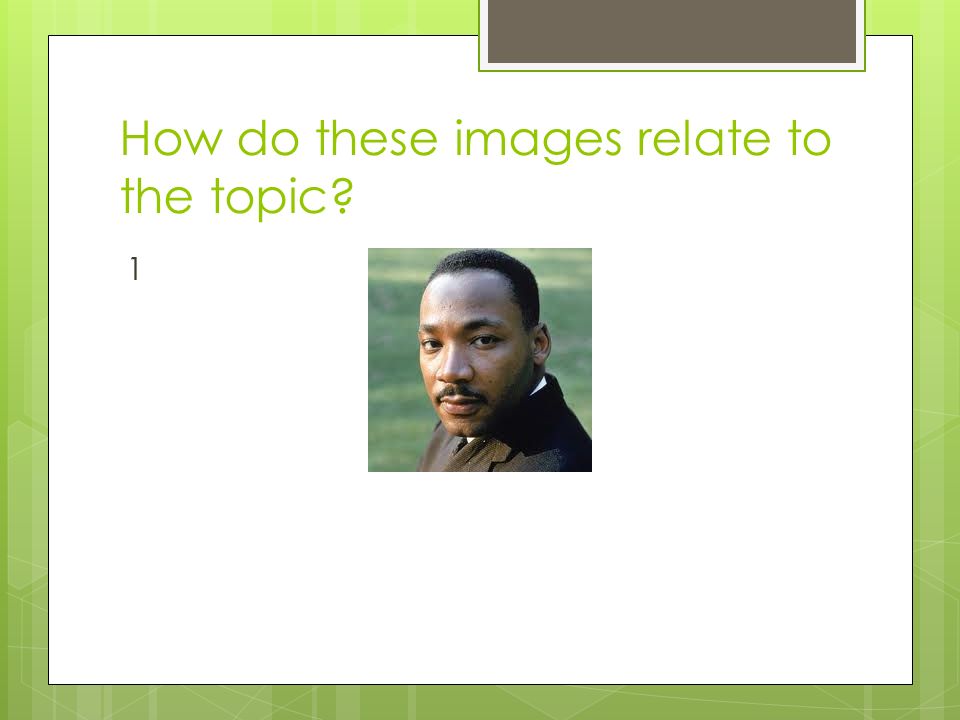 How do these images relate to the topic?

1